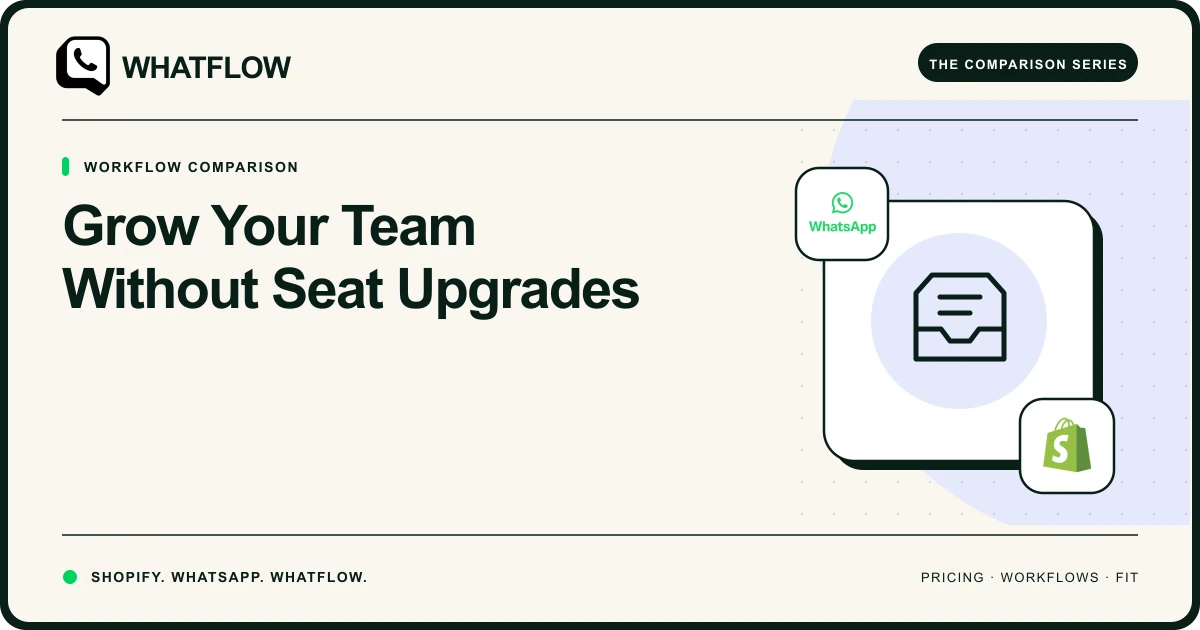 WHATFLOW

THE COMPARISON SERIES

WORKFLOW COMPARISON

Grow Your Team Without Seat Upgrades

WhatsApp

SHOPIFY. WHATSAPP. WHATFLOW.

PRICING · WORKFLOWS · FIT